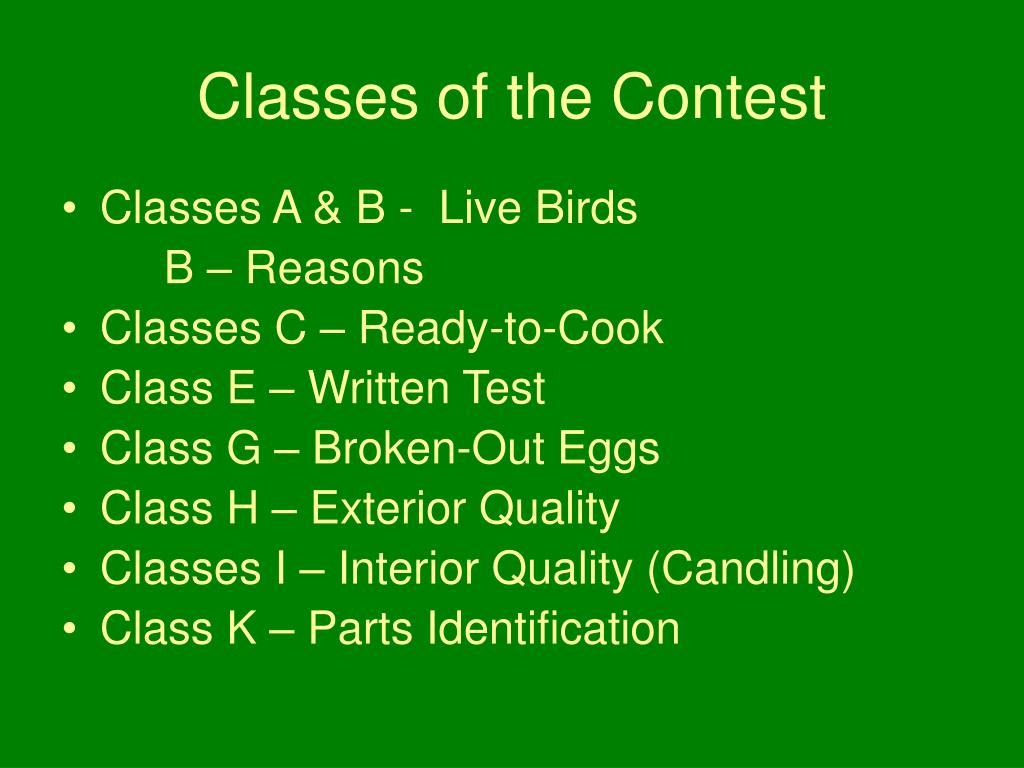 Classes of the Contest

• Classes A & B - Live Birds
B – Reasons
• Classes C – Ready-to-Cook
• Class E – Written Test
• Class G – Broken-Out Eggs
• Class H – Exterior Quality
• Classes I – Interior Quality (Candling)
• Class K – Parts Identification